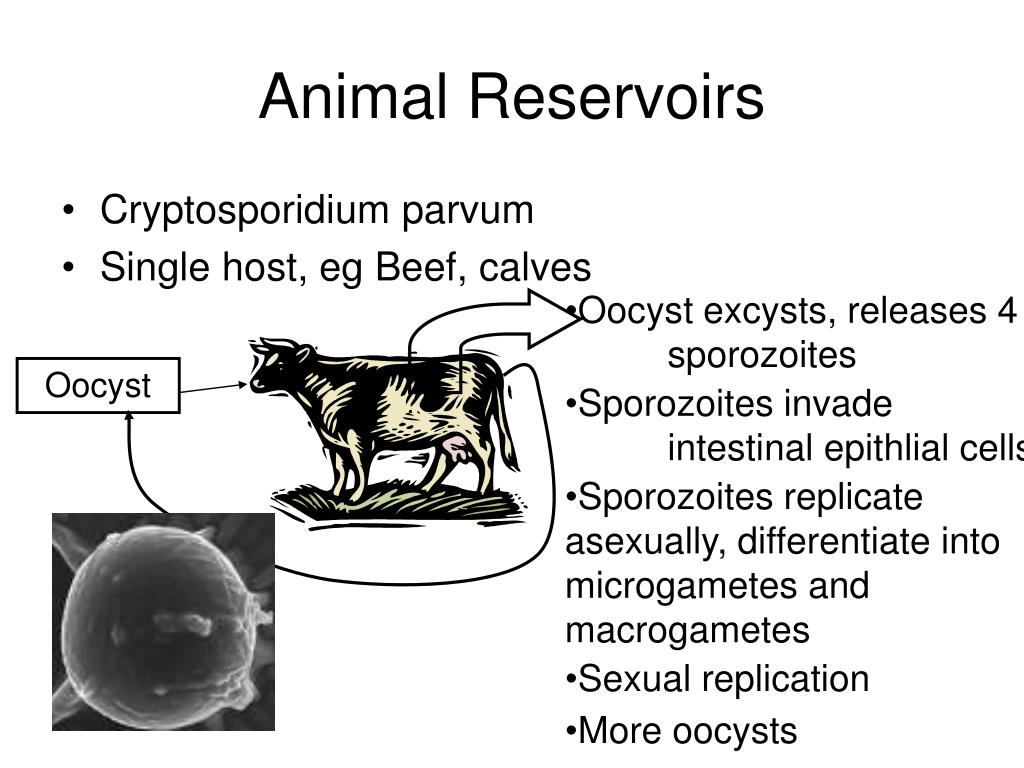 Animal Reservoirs

• Cryptosporidium parvum
• Single host, eg Beef, calves

Oocyst

•Oocyst excysts, releases 4 sporozoites
•Sporozoites invade intestinal epithlial cells
•Sporozoites replicate asexually, differentiate into microgametes and macrogametes
•Sexual replication
•More oocysts